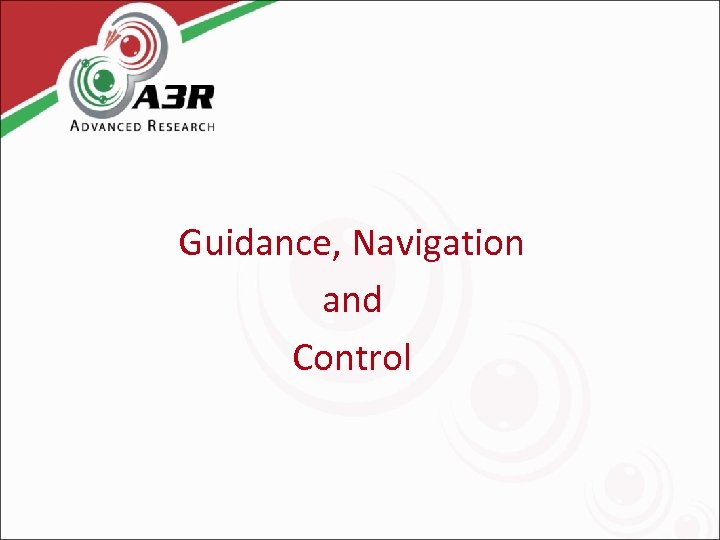 A3R
ADVANCED RESEARCH

Guidance, Navigation
and
Control